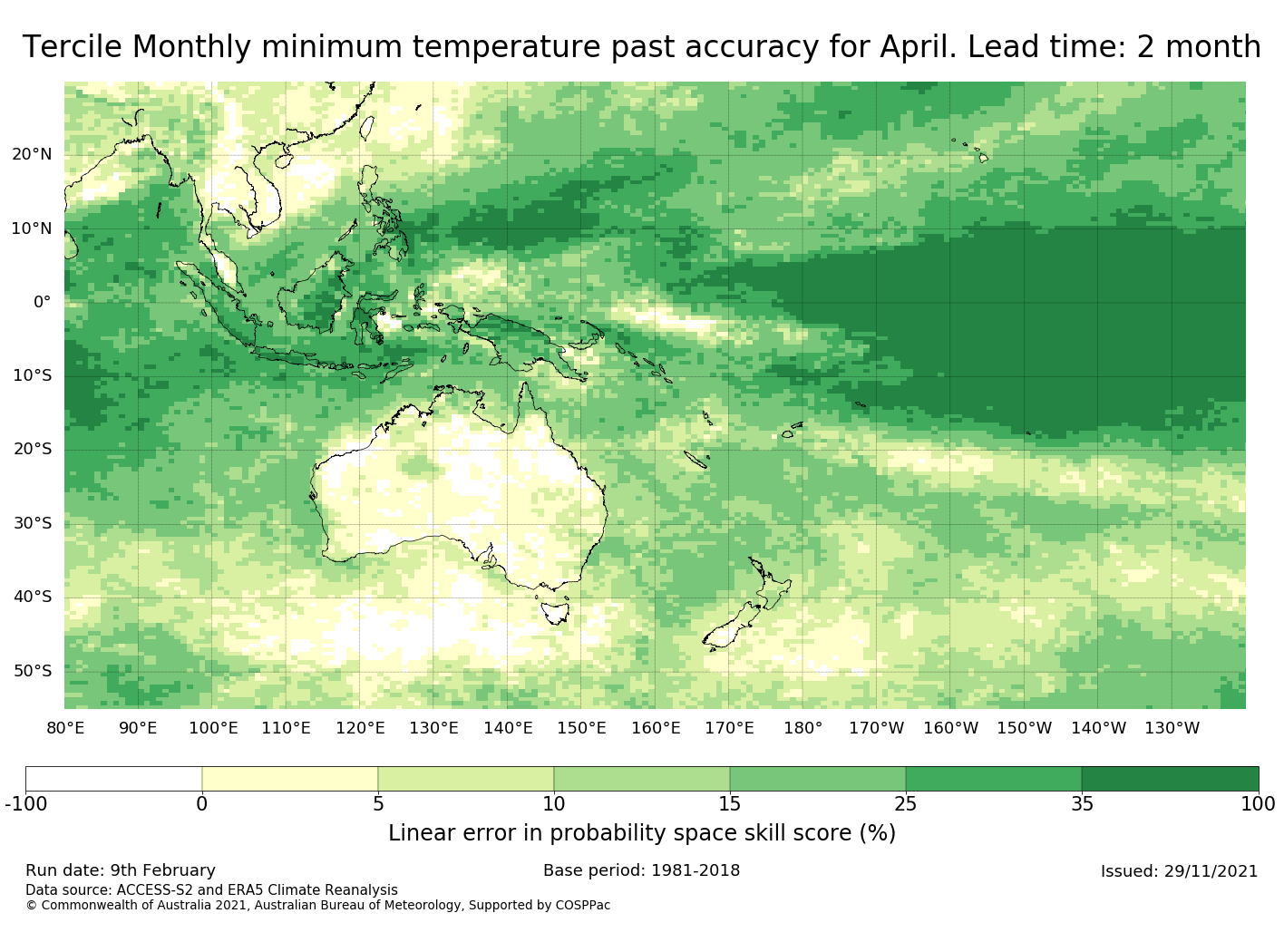 Tercile Monthly minimum temperature past accuracy for April. Lead time: 2 month

20°N
10°N
0°
10°S
20°S
30°S
40°S
50°S

80°E 90°E 100°E 110°E 120°E 130°E 140°E 150°E 160°E 170°E 180° 170°W 160°W 150°W 140°W 130°W

-100 0 5 10 15 25 35 100

Linear error in probability space skill score (%)

Run date: 9th February
Base period: 1981-2018
Issued: 29/11/2021
Data source: ACCESS-S2 and ERA5 Climate Reanalysis
© Commonwealth of Australia 2021, Australian Bureau of Meteorology, Supported by COSPPac